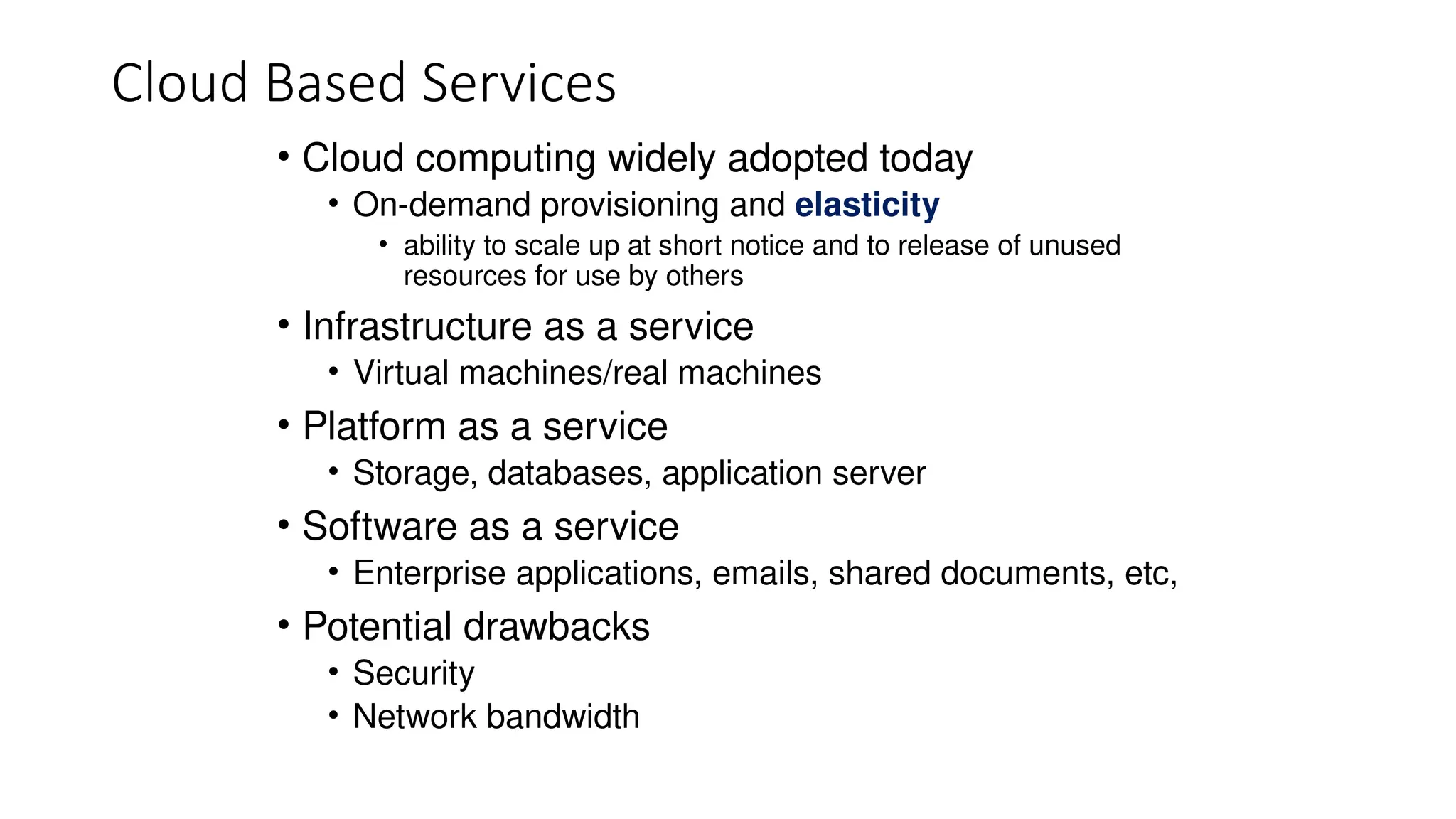 Cloud Based Services

• Cloud computing widely adopted today
  • On-demand provisioning and elasticity
    • ability to scale up at short notice and to release of unused resources for use by others
• Infrastructure as a service
  • Virtual machines/real machines
• Platform as a service
  • Storage, databases, application server
• Software as a service
  • Enterprise applications, emails, shared documents, etc,
• Potential drawbacks
  • Security
  • Network bandwidth